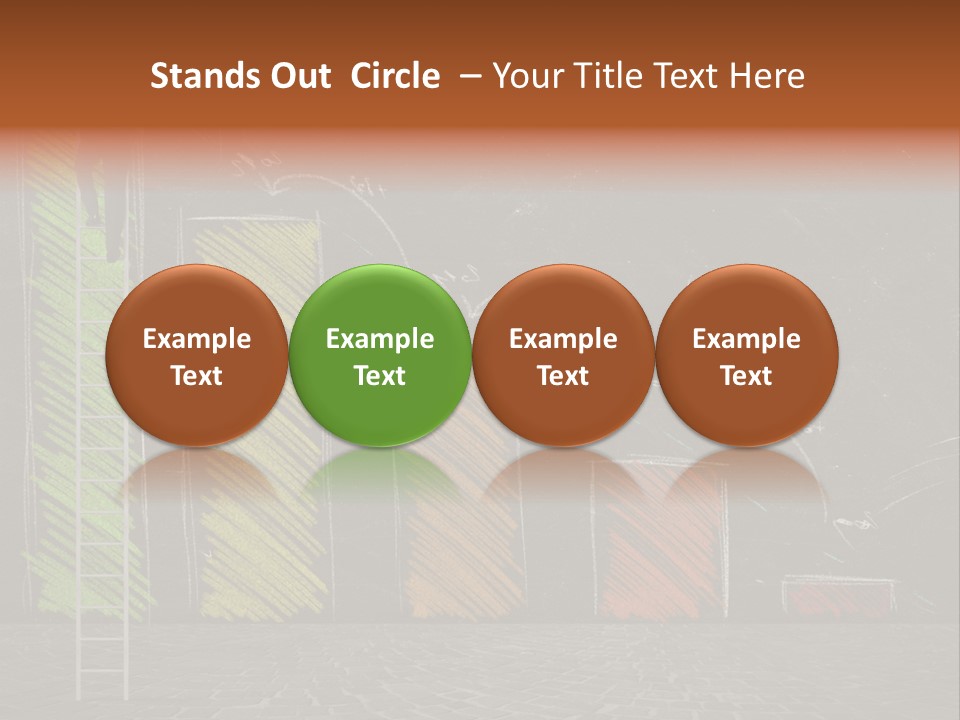 Stands Out Circle – Your Title Text Here

Example Text

Example Text

Example Text

Example Text